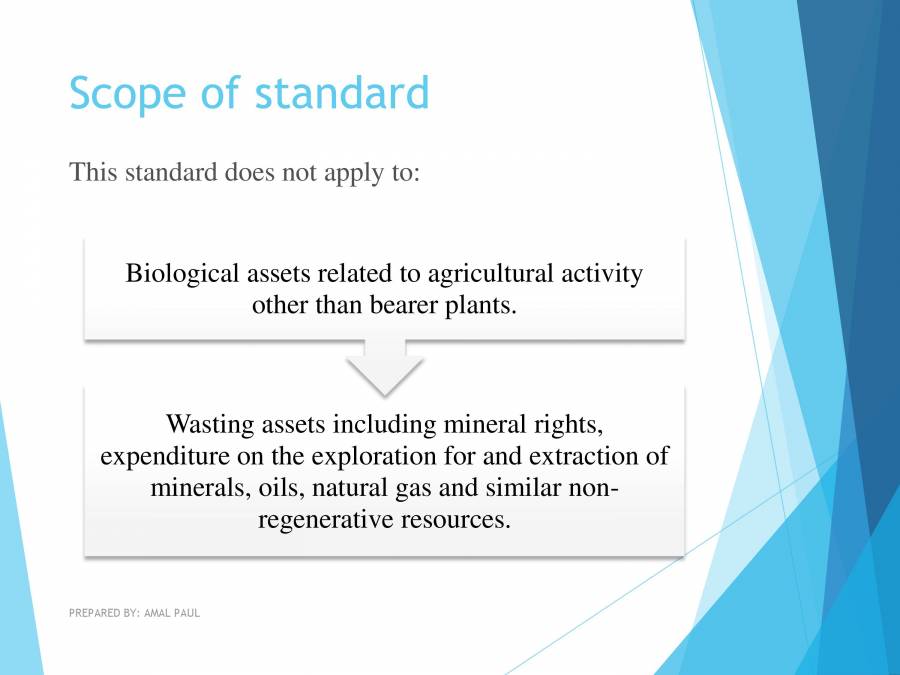 Scope of standard

This standard does not apply to:

Biological assets related to agricultural activity other than bearer plants.

Wasting assets including mineral rights, expenditure on the exploration for and extraction of minerals, oils, natural gas and similar non-regenerative resources.

PREPARED BY: AMAL PAUL